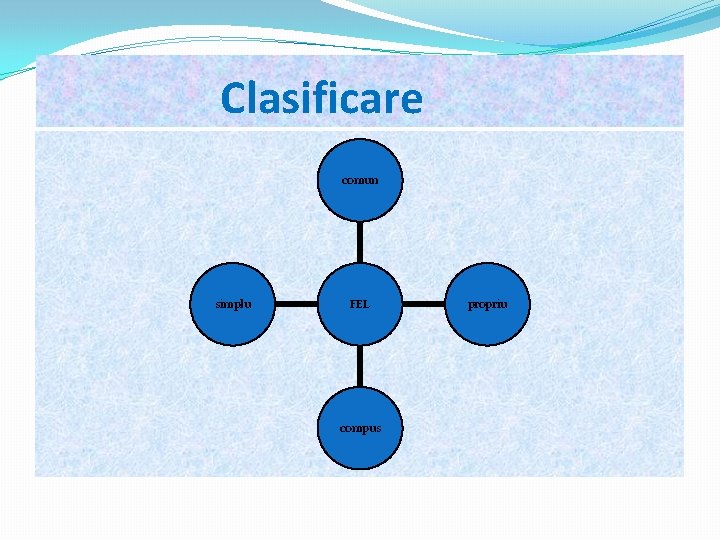 Clasificare

comun

simplu

FEL

propriu

compus